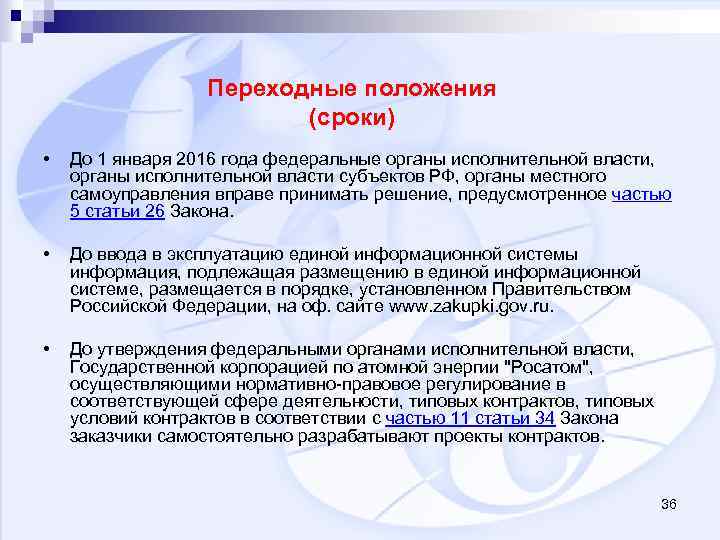 Переходные положения
(сроки)

• До 1 января 2016 года федеральные органы исполнительной власти, органы исполнительной власти субъектов РФ, органы местного самоуправления вправе принимать решение, предусмотренное частью 5 статьи 26 Закона.

• До ввода в эксплуатацию единой информационной системы информация, подлежащая размещению в единой информационной системе, размещается в порядке, установленном Правительством Российской Федерации, на оф. сайте www.zakupki.gov.ru.

• До утверждения федеральными органами исполнительной власти, Государственной корпорацией по атомной энергии "Росатом", осуществляющими нормативно-правовое регулирование в соответствующей сфере деятельности, типовых контрактов, типовых условий контрактов в соответствии с частью 11 статьи 34 Закона заказчики самостоятельно разрабатывают проекты контрактов.

36